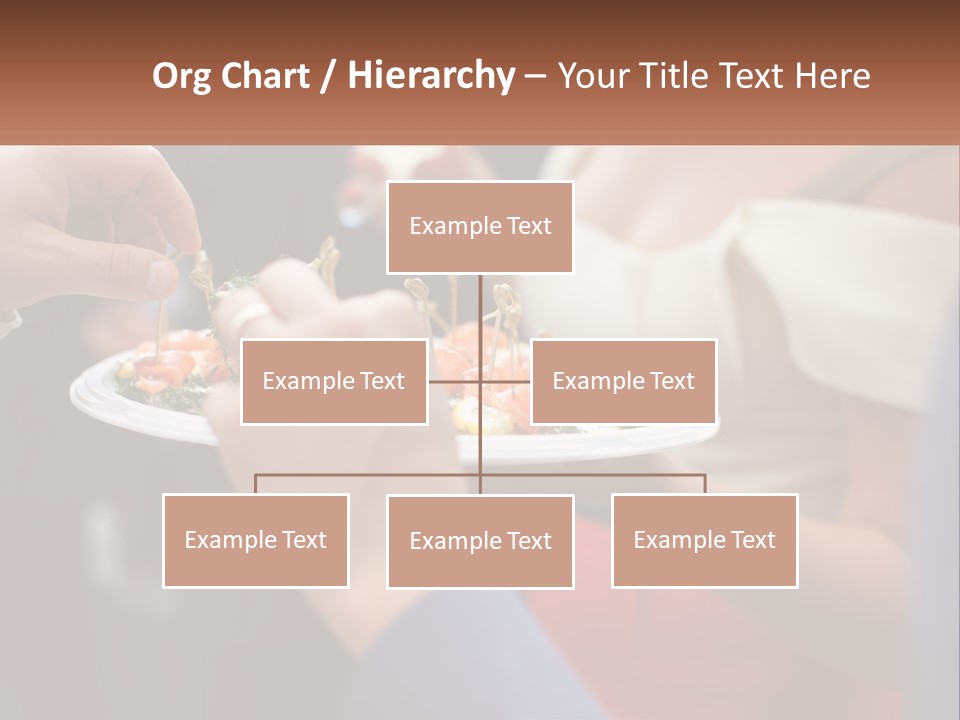 Org Chart / Hierarchy – Your Title Text Here

Example Text

Example Text

Example Text

Example Text

Example Text

Example Text